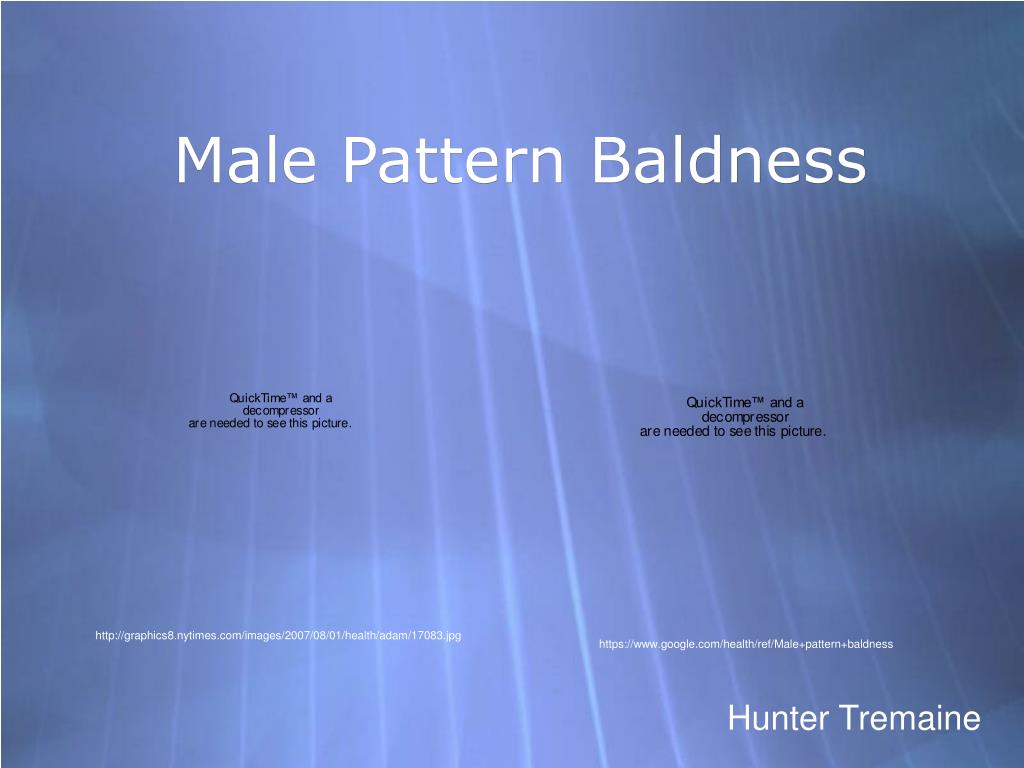 Male Pattern Baldness

QuickTime™ and a decompressor are needed to see this picture.

QuickTime™ and a decompressor are needed to see this picture.

http://graphics8.nytimes.com/images/2007/08/01/health/adam/17083.jpg

https://www.google.com/health/ref/Male+pattern+baldness

Hunter Tremaine